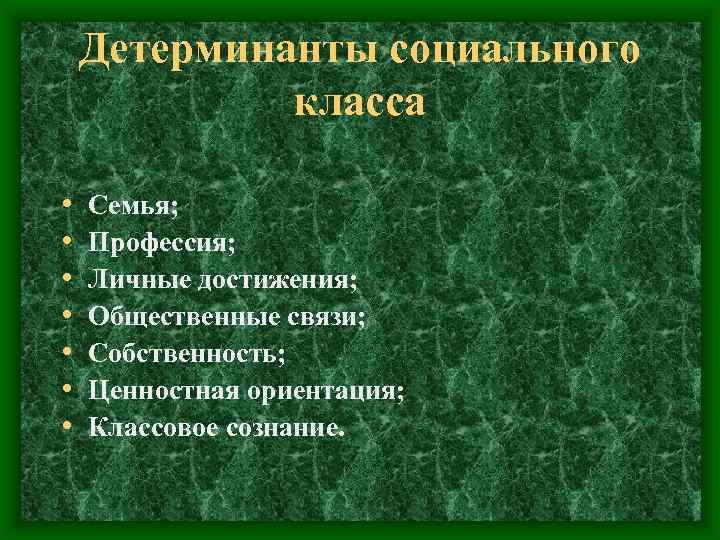 Детерминанты социального класса

• Семья;
• Профессия;
• Личные достижения;
• Общественные связи;
• Собственность;
• Ценностная ориентация;
• Классовое сознание.